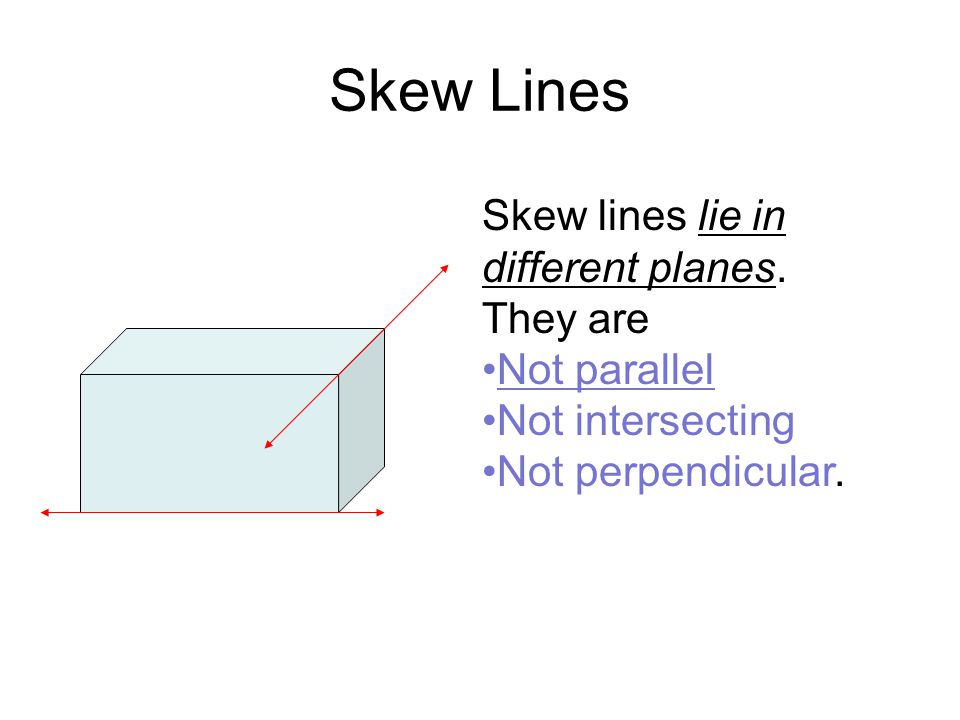 Skew Lines

Skew lines lie in different planes. They are
•Not parallel
•Not intersecting
•Not perpendicular.